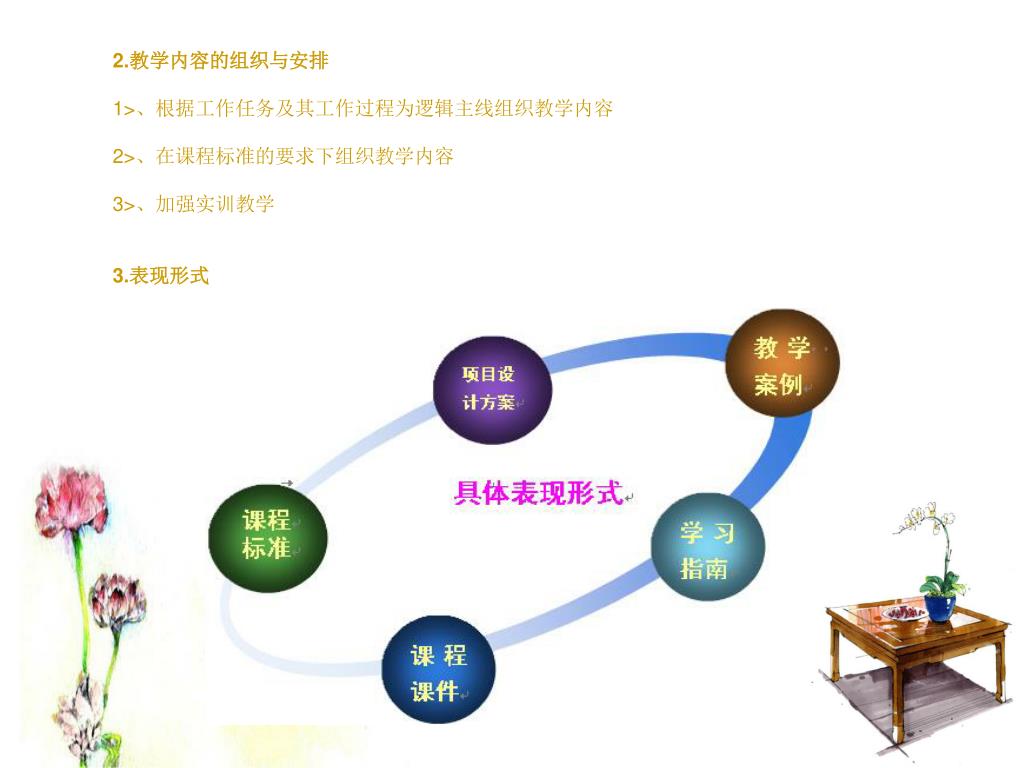 2.教学内容的组织与安排

1>、根据工作任务及其工作过程为逻辑主线组织教学内容

2>、在课程标准的要求下组织教学内容

3>、加强实训教学

3.表现形式

项目设计方案

教学案例

具体表现形式

课程标准

学习指南

课程课件